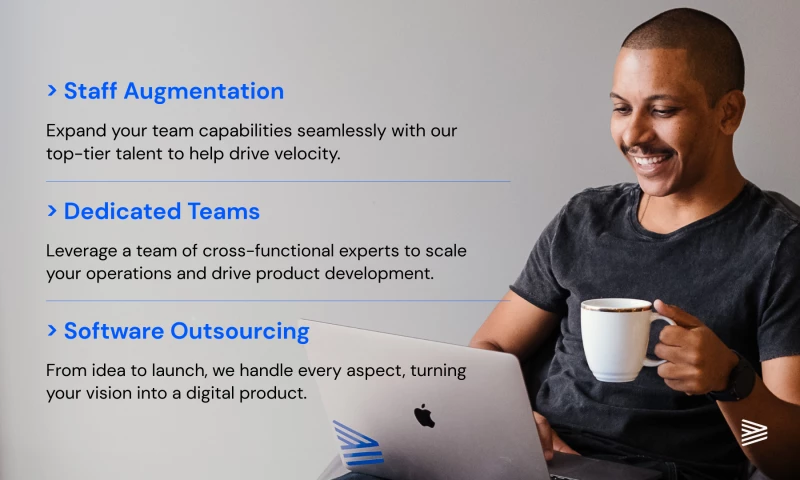 > Staff Augmentation

Expand your team capabilities seamlessly with our top-tier talent to help drive velocity.

> Dedicated Teams

Leverage a team of cross-functional experts to scale your operations and drive product development.

> Software Outsourcing

From idea to launch, we handle every aspect, turning your vision into a digital product.